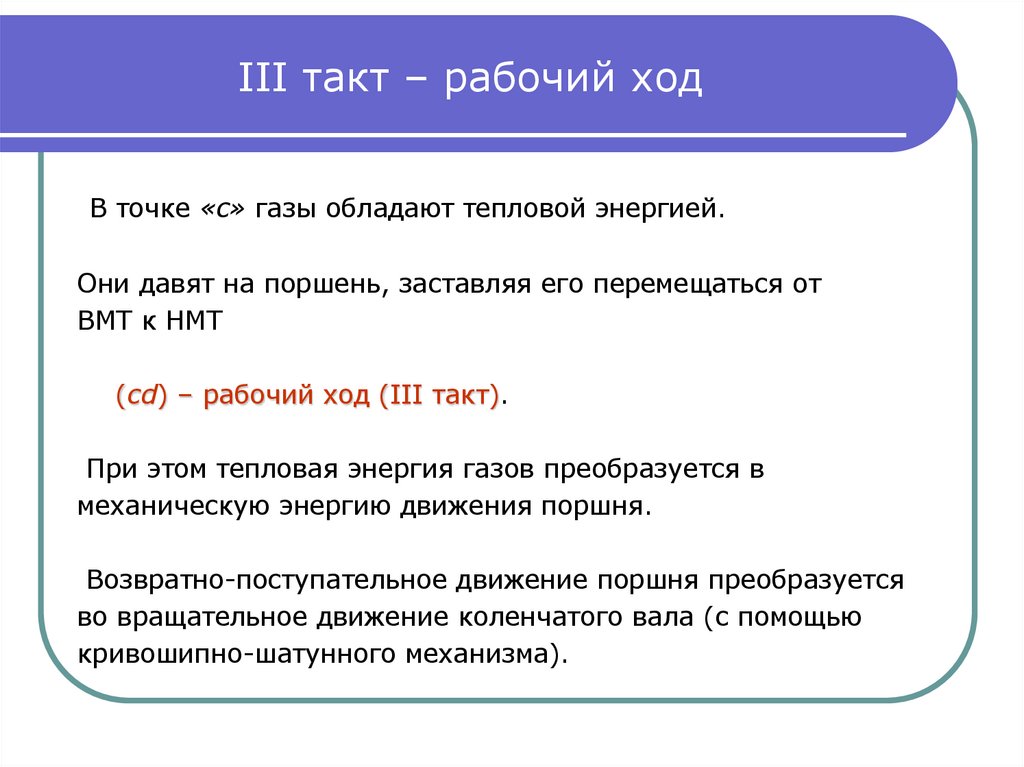 III такт – рабочий ход

В точке «с» газы обладают тепловой энергией.

Они давят на поршень, заставляя его перемещаться от ВМТ к НМТ

(cd) – рабочий ход (III такт).

При этом тепловая энергия газов преобразуется в механическую энергию движения поршня.

Возвратно-поступательное движение поршня преобразуется во вращательное движение коленчатого вала (с помощью кривошипно-шатунного механизма).